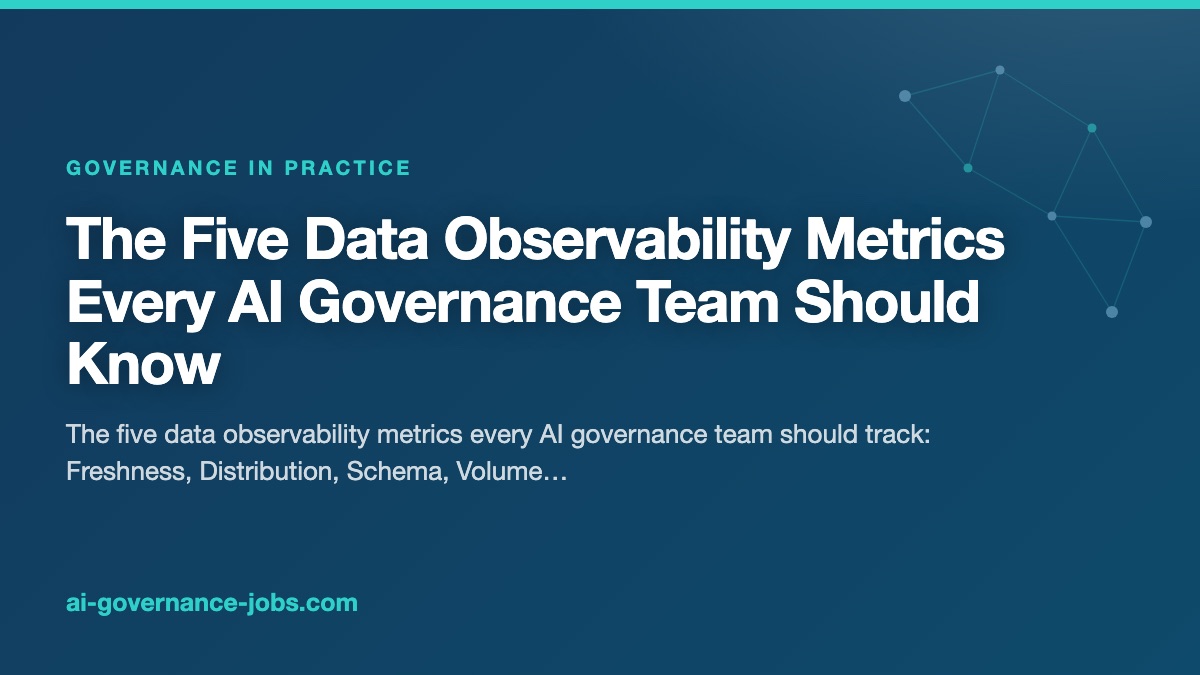 GOVERNANCE IN PRACTICE

The Five Data Observability Metrics Every AI Governance Team Should Know

The five data observability metrics every AI governance team should track: Freshness, Distribution, Schema, Volume…

ai-governance-jobs.com